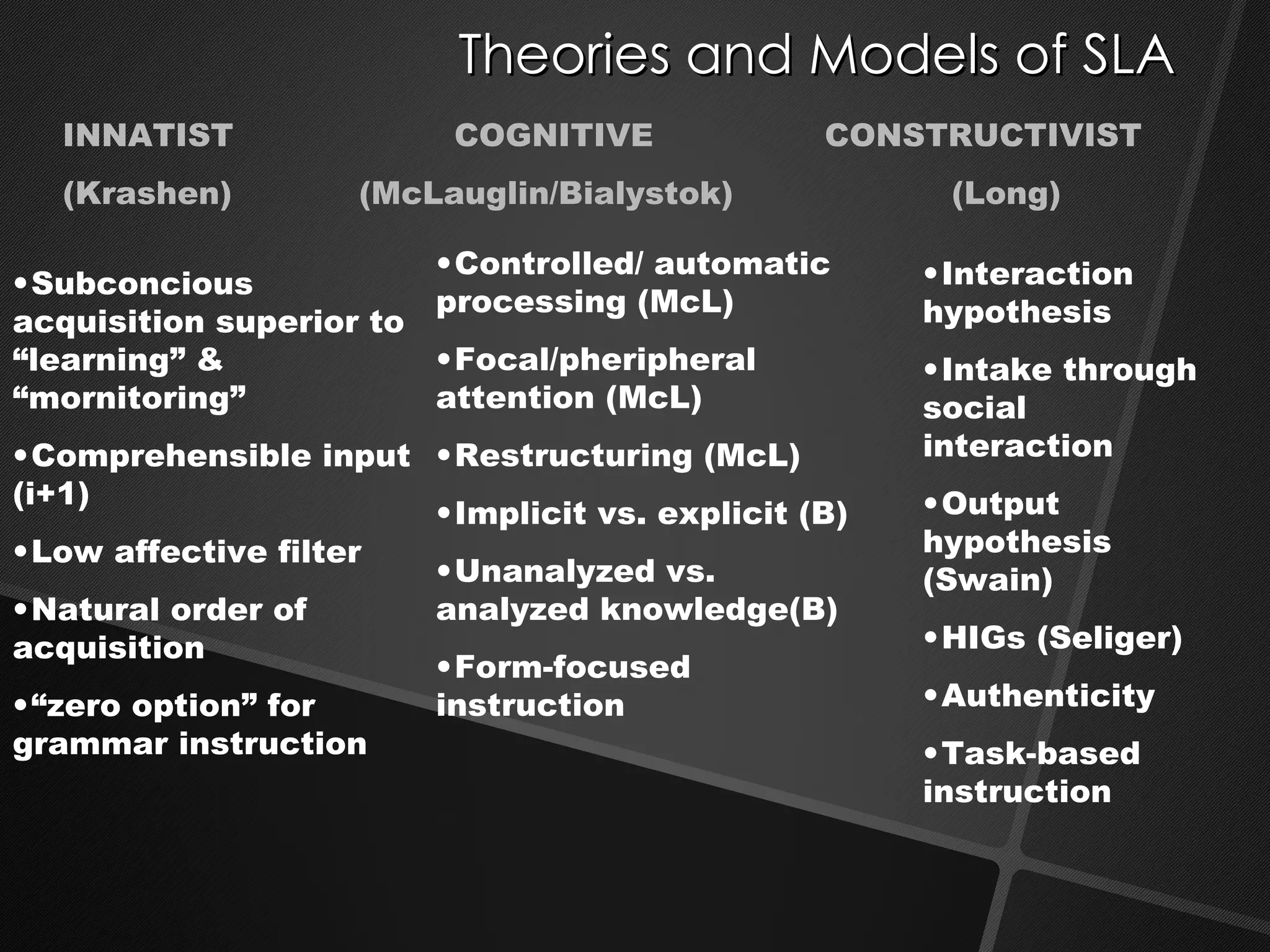 Theories and Models of SLA

INNATIST

(Krashen)

•Subconcious acquisition superior to “learning” & “mornitoring”

•Comprehensible input (i+1)

•Low affective filter

•Natural order of acquisition

•“zero option” for grammar instruction

COGNITIVE

(McLauglin/Bialystok)

•Controlled/ automatic processing (McL)

•Focal/pheripheral attention (McL)

•Restructuring (McL)

•Implicit vs. explicit (B)

•Unanalyzed vs. analyzed knowledge(B)

•Form-focused instruction

CONSTRUCTIVIST

(Long)

•Interaction hypothesis

•Intake through social interaction

•Output hypothesis (Swain)

•HIGs (Seliger)

•Authenticity

•Task-based instruction